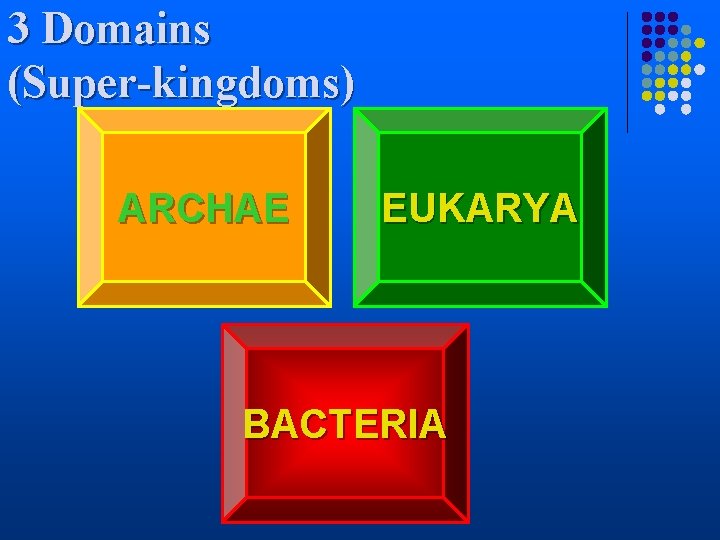 3 Domains
(Super-kingdoms)

ARCHAE

EUKARYA

BACTERIA